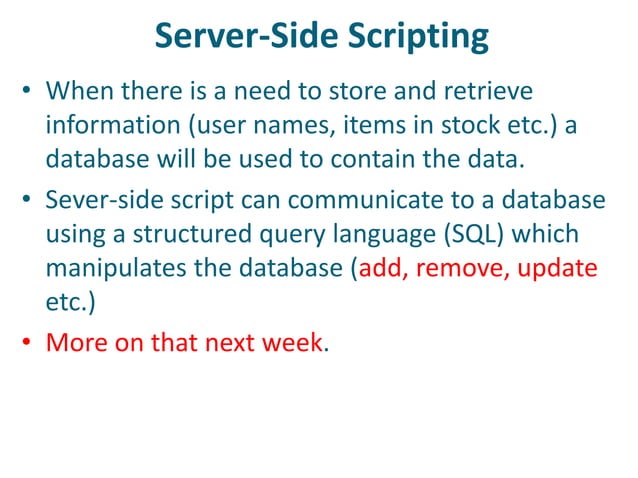 Server-Side Scripting

• When there is a need to store and retrieve information (user names, items in stock etc.) a database will be used to contain the data.

• Sever-side script can communicate to a database using a structured query language (SQL) which manipulates the database (add, remove, update etc.)

• More on that next week.